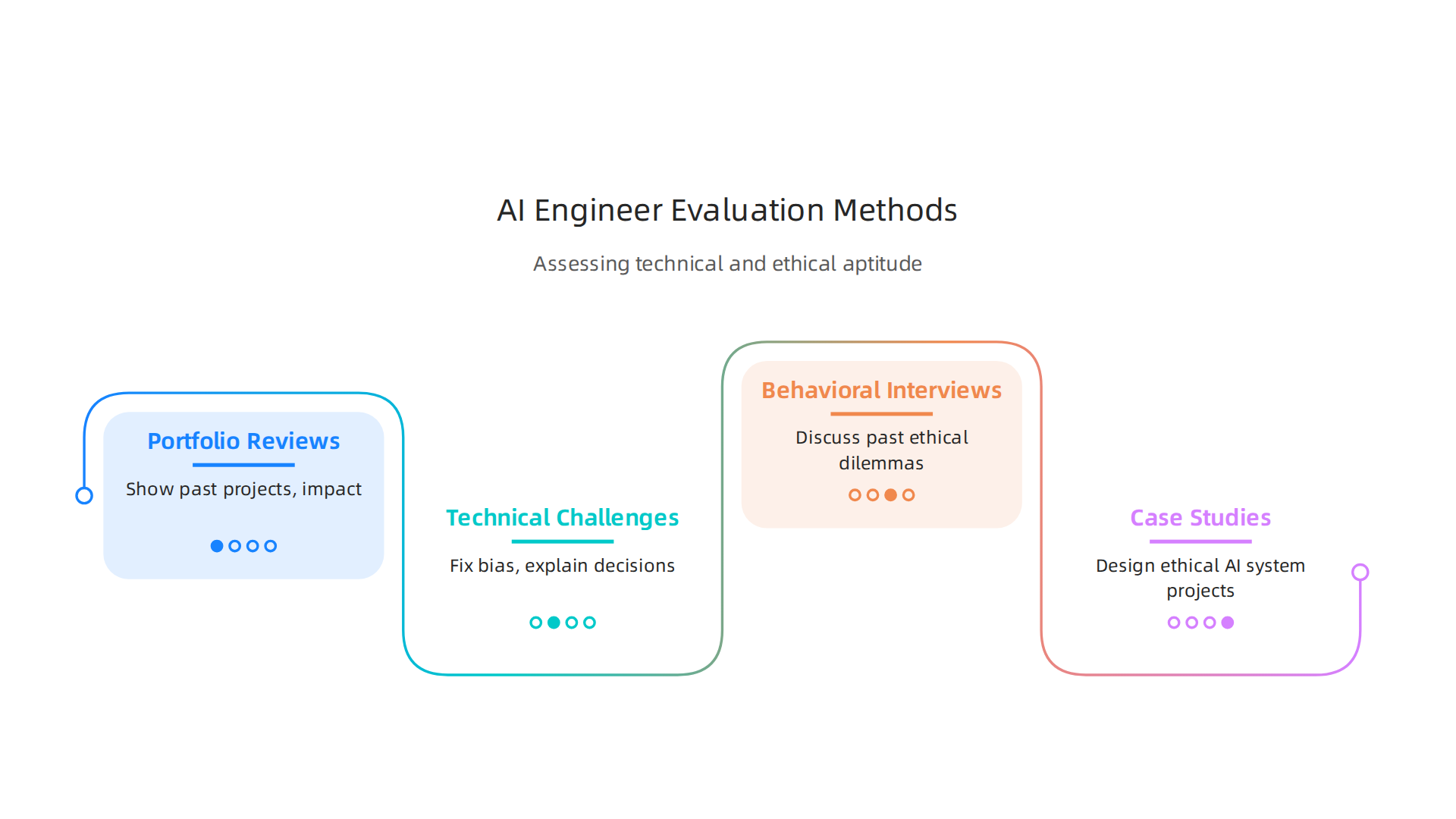 AI Engineer Evaluation Methods

Assessing technical and ethical aptitude

Portfolio Reviews

Show past projects, impact

Technical Challenges

Fix bias, explain decisions

Behavioral Interviews

Discuss past ethical dilemmas

Case Studies

Design ethical AI system projects